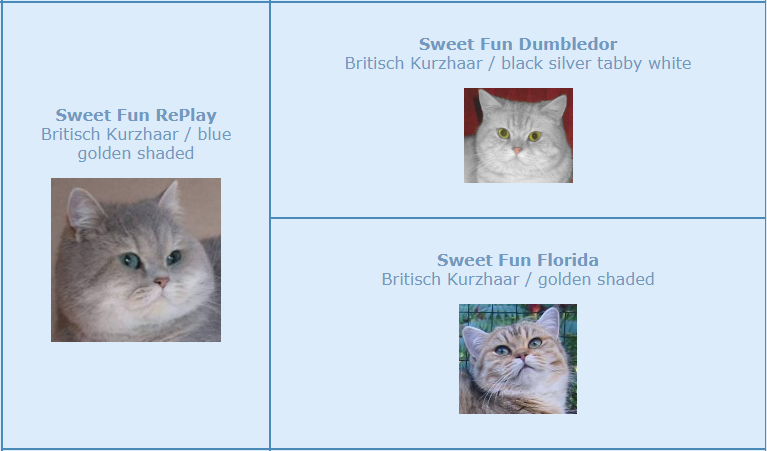 Sweet Fun RePlay
Britisch Kurzhaar / blue golden shaded

Sweet Fun Dumbledor
Britisch Kurzhaar / black silver tabby white

Sweet Fun Florida
Britisch Kurzhaar / golden shaded